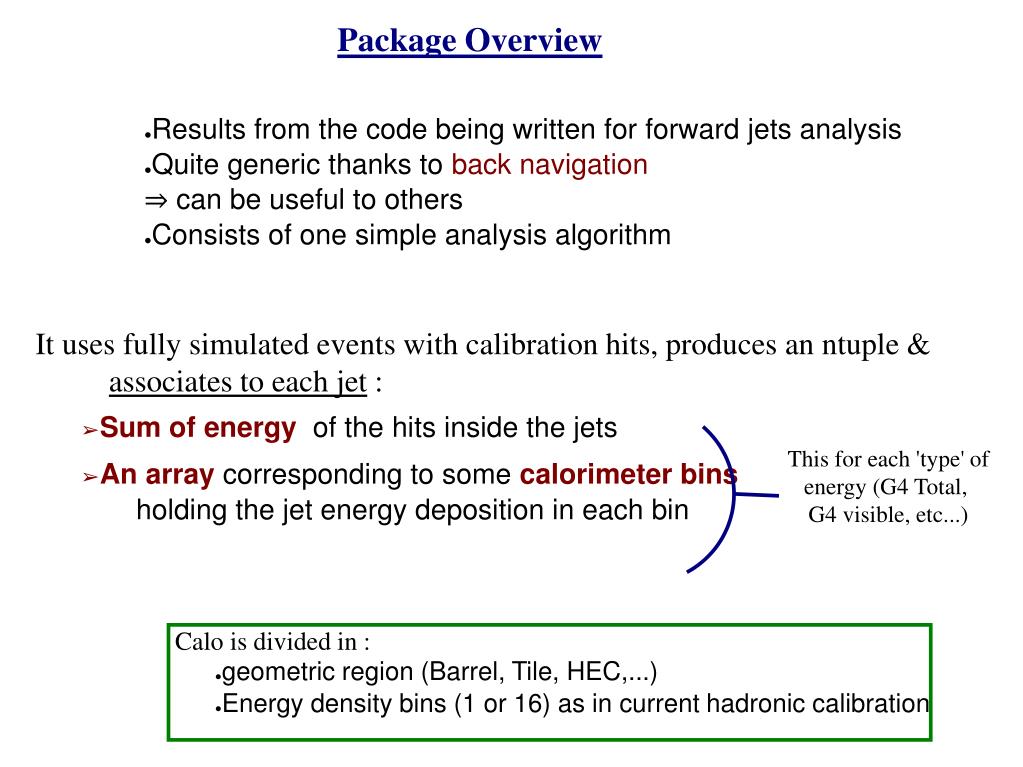 Package Overview

●Results from the code being written for forward jets analysis
●Quite generic thanks to back navigation
⇒ can be useful to others
●Consists of one simple analysis algorithm

It uses fully simulated events with calibration hits, produces an ntuple & associates to each jet :

➢Sum of energy of the hits inside the jets

➢An array corresponding to some calorimeter bins holding the jet energy deposition in each bin

This for each 'type' of energy (G4 Total, G4 visible, etc...)

Calo is divided in :
●geometric region (Barrel, Tile, HEC,...)
●Energy density bins (1 or 16) as in current hadronic calibration